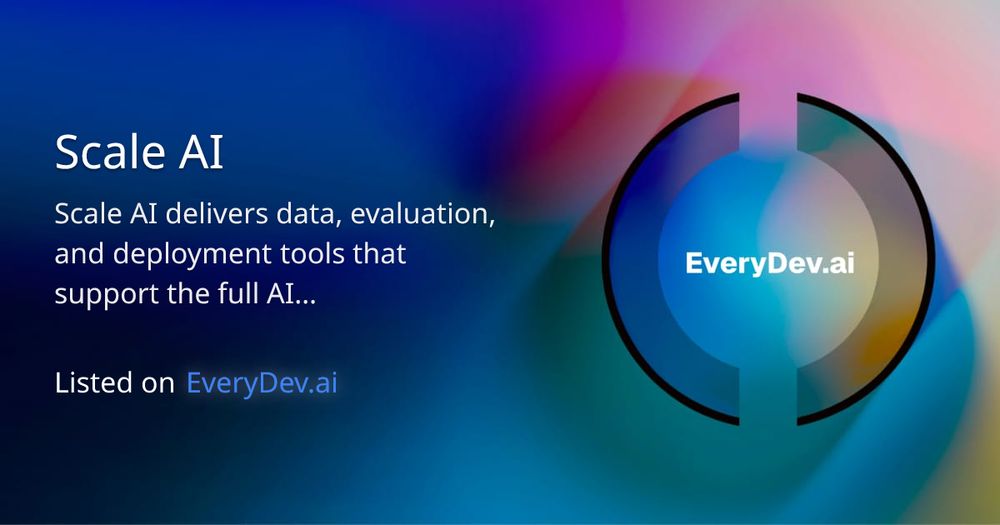 Scale AI

Scale AI delivers data, evaluation, and deployment tools that support the full AI...

Listed on EveryDev.ai

EveryDev.ai